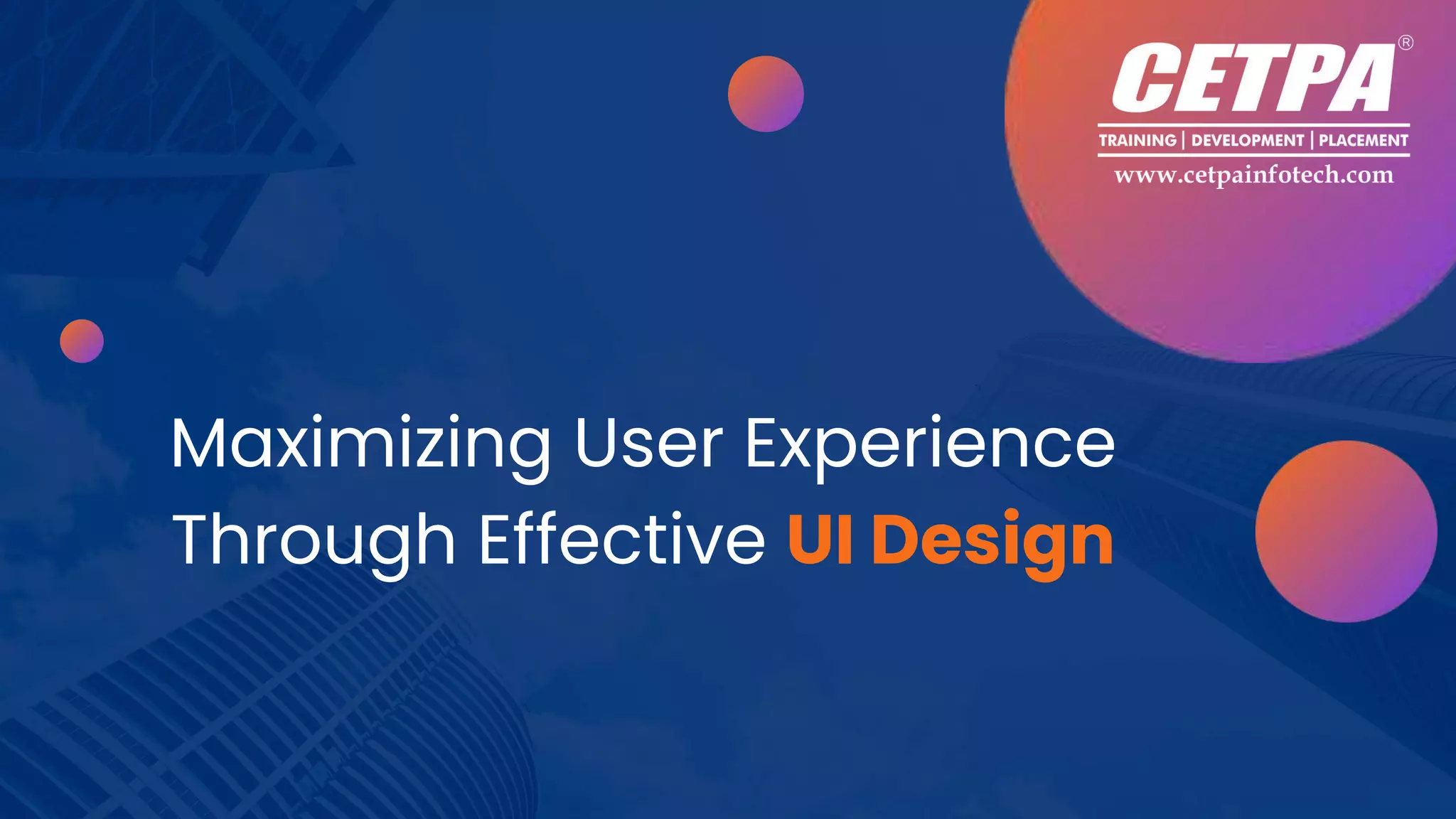 CETPA®
TRAINING | DEVELOPMENT | PLACEMENT
www.cetpainfotech.com

Maximizing User Experience Through Effective UI Design